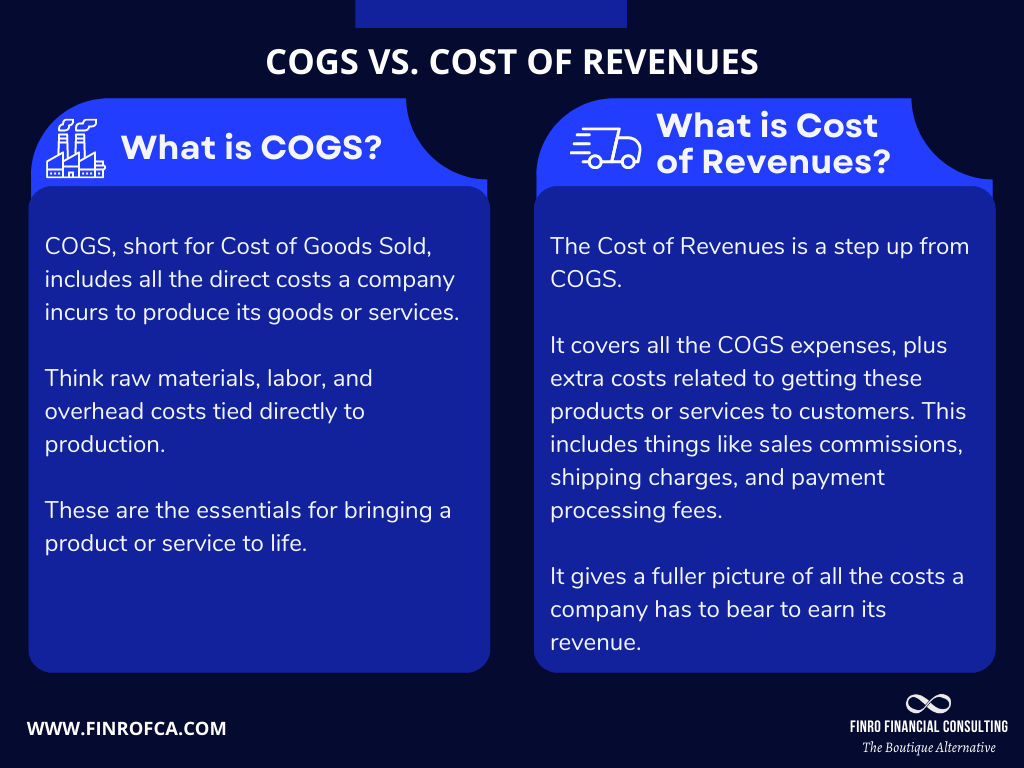 COGS VS. COST OF REVENUES

What is COGS?

COGS, short for Cost of Goods Sold, includes all the direct costs a company incurs to produce its goods or services.

Think raw materials, labor, and overhead costs tied directly to production.

These are the essentials for bringing a product or service to life.

What is Cost of Revenues?

The Cost of Revenues is a step up from COGS.

It covers all the COGS expenses, plus extra costs related to getting these products or services to customers. This includes things like sales commissions, shipping charges, and payment processing fees.

It gives a fuller picture of all the costs a company has to bear to earn its revenue.

WWW.FINROFCA.COM

FINRO FINANCIAL CONSULTING
The Boutique Alternative